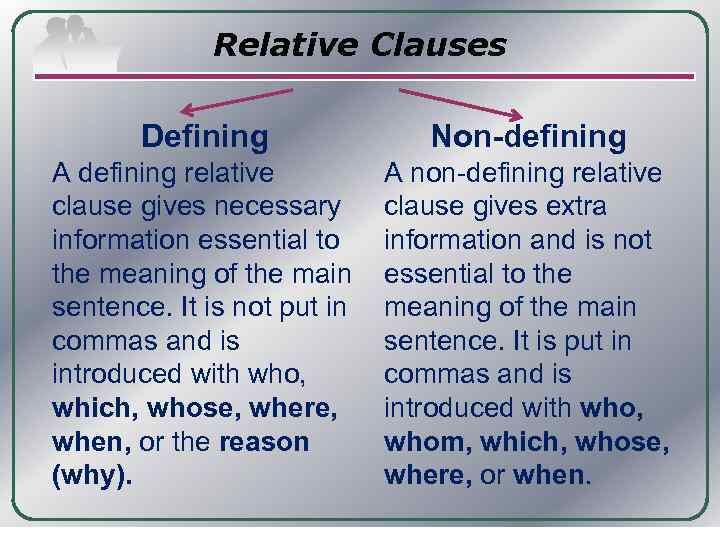 Relative Clauses

Defining
A defining relative clause gives necessary information essential to the meaning of the main sentence. It is not put in commas and is introduced with who, which, whose, where, when, or the reason (why).

Non-defining
A non-defining relative clause gives extra information and is not essential to the meaning of the main sentence. It is put in commas and is introduced with who, whom, which, whose, where, or when.